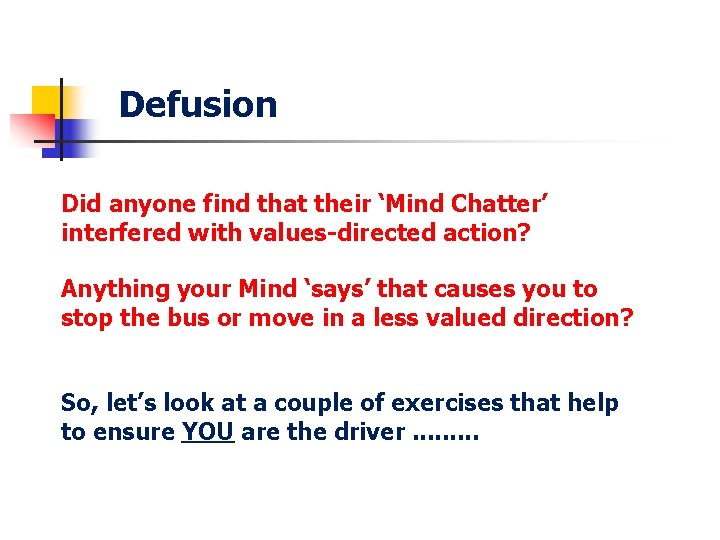 Defusion

Did anyone find that their ‘Mind Chatter’ interfered with values-directed action?

Anything your Mind ‘says’ that causes you to stop the bus or move in a less valued direction?

So, let’s look at a couple of exercises that help to ensure YOU are the driver .........